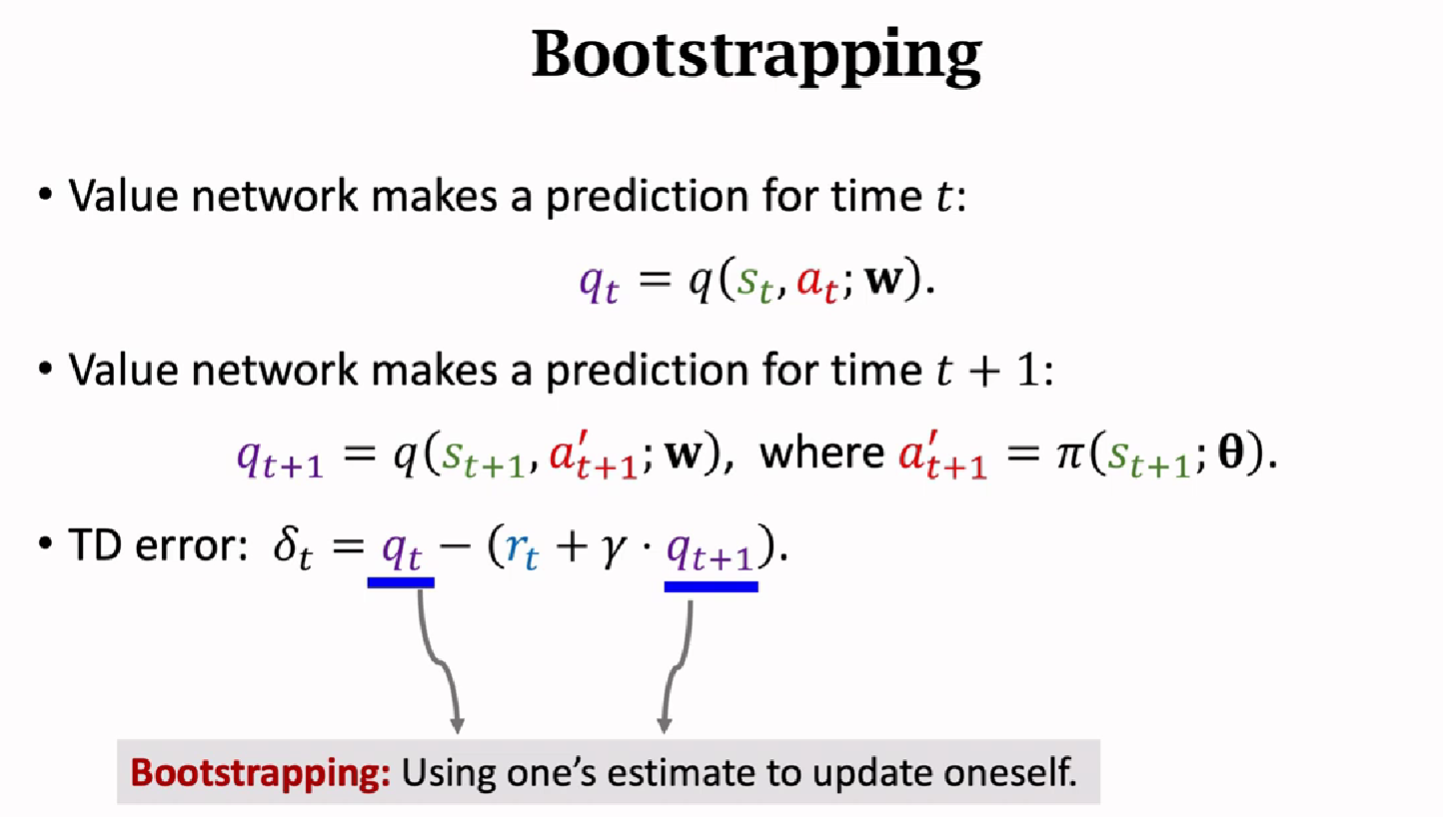 Bootstrapping

• Value network makes a prediction for time $t$:

$q_t = q(s_t, a_t; \mathbf{w}).$

• Value network makes a prediction for time $t+1$:

$q_{t+1} = q(s_{t+1}, a'_{t+1}; \mathbf{w}),$ where $a'_{t+1} = \pi(s_{t+1}; \boldsymbol{\theta}).$

• TD error: $\delta_t = q_t - (r_t + \gamma \cdot q_{t+1}).$

Bootstrapping: Using one's estimate to update oneself.